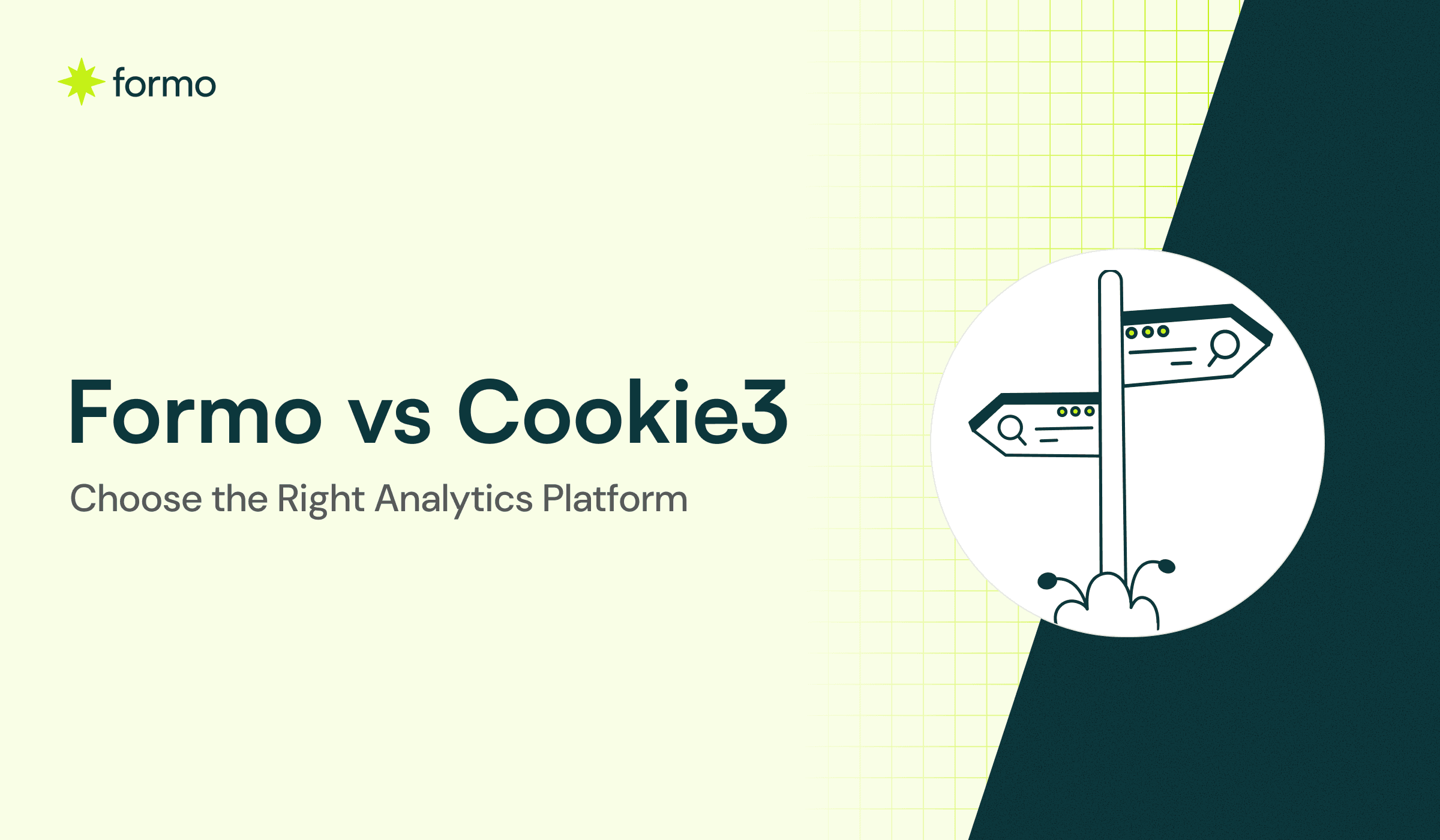 formo

Formo vs Cookie3

Choose the Right Analytics Platform